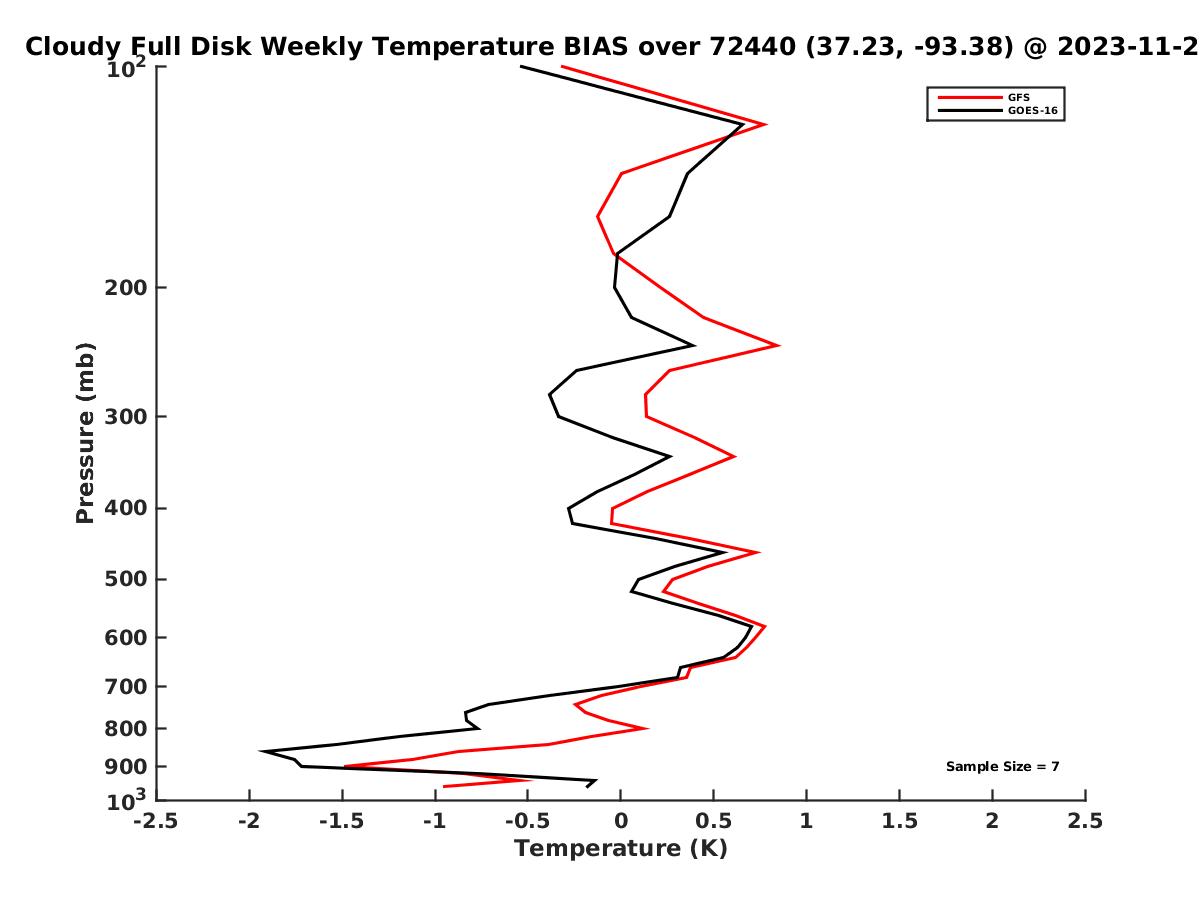 Cloudy Full Disk Weekly Temperature BIAS over 72440 (37.23, -93.38) @ 2023-11-2

GFS
GOES-16

Pressure (mb)

$10^2$
200
300
400
500
600
700
800
900
$10^3$

Sample Size = 7

-2.5
-2
-1.5
-1
-0.5
0
0.5
1
1.5
2
2.5

Temperature (K)